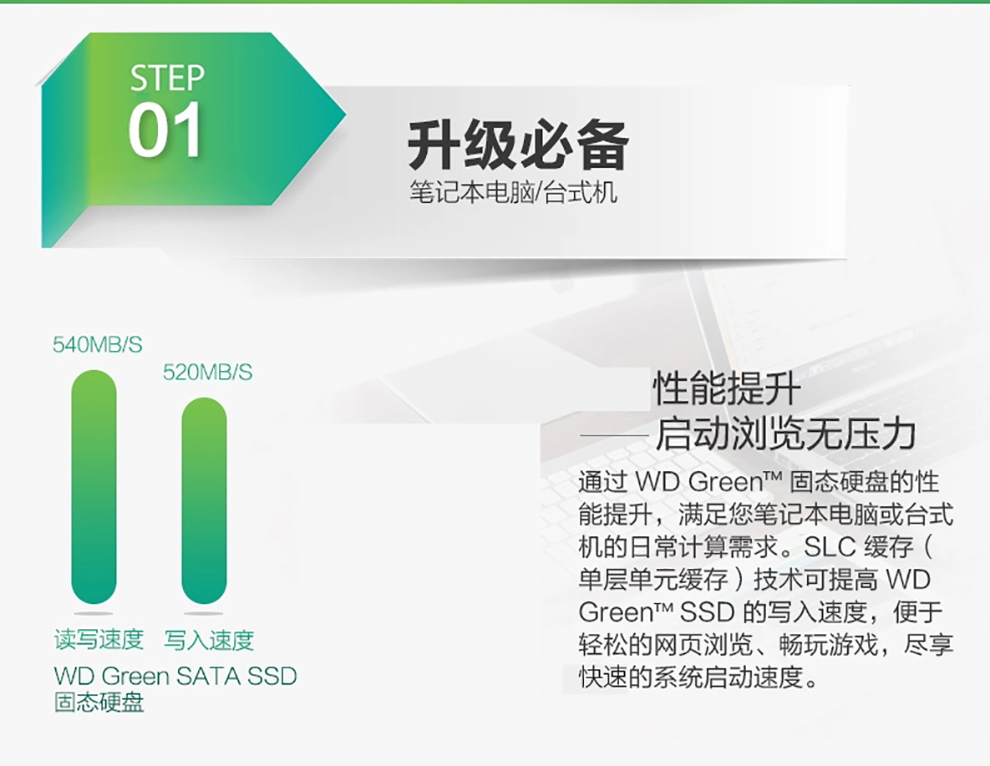 STEP
01

升级必备
笔记本电脑/台式机

540MB/S
520MB/S

读写速度 写入速度
WD Green SATA SSD
固态硬盘

性能提升
——启动浏览无压力

通过 WD Green™ 固态硬盘的性能提升，满足您笔记本电脑或台式机的日常计算需求。SLC 缓存（单层单元缓存）技术可提高 WD Green™ SSD 的写入速度，便于轻松的网页浏览、畅玩游戏，尽享快速的系统启动速度。